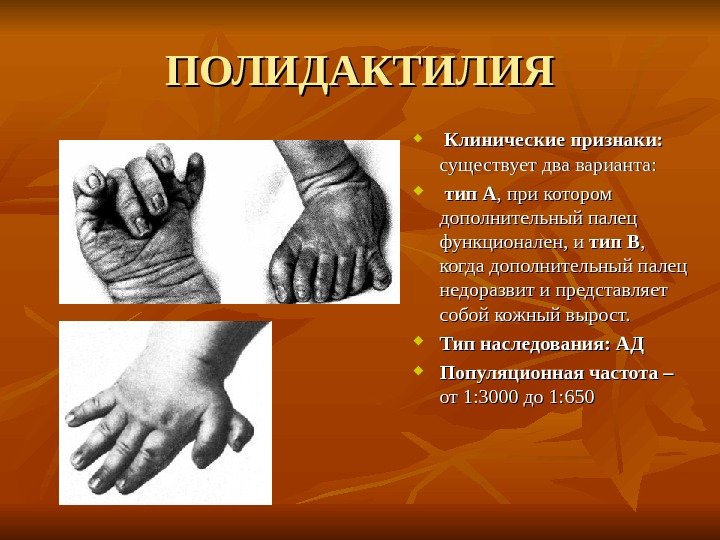 ПОЛИДАКТИЛИЯ

Клинические признаки: существует два варианта:

тип А, при котором дополнительный палец функционален, и тип В, когда дополнительный палец недоразвит и представляет собой кожный вырост.

Тип наследования: АД

Популяционная частота – от 1:3000 до 1:650